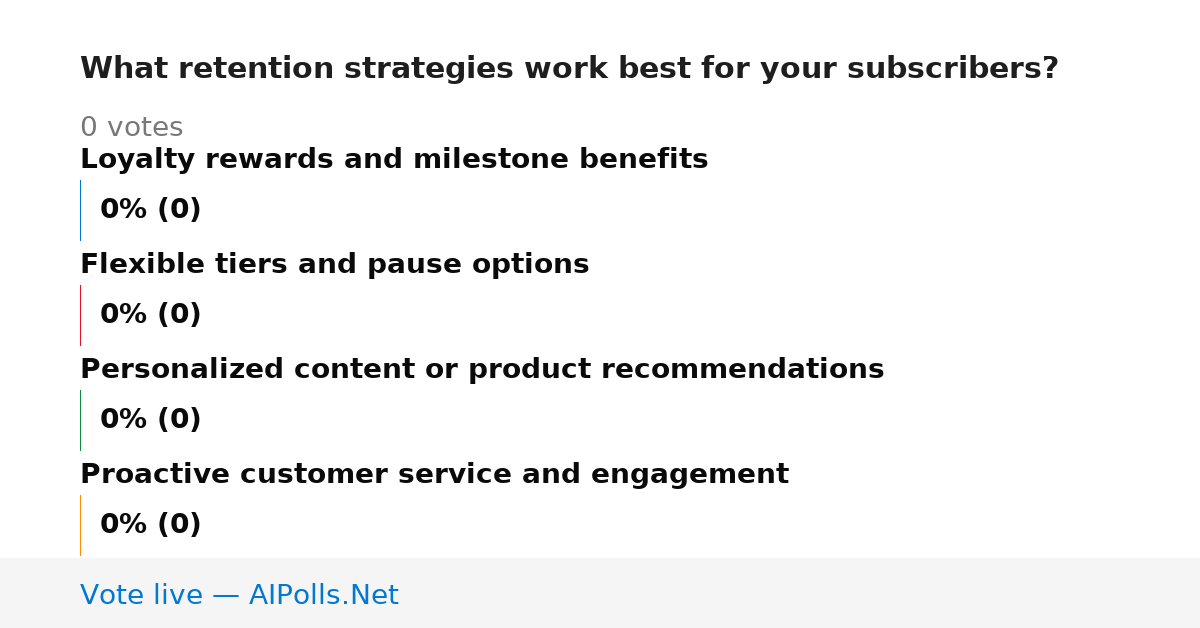 What retention strategies work best for your subscribers?

0 votes

Loyalty rewards and milestone benefits

0% (0)

Flexible tiers and pause options

0% (0)

Personalized content or product recommendations

0% (0)

Proactive customer service and engagement

0% (0)

Vote live — AIPolls.Net